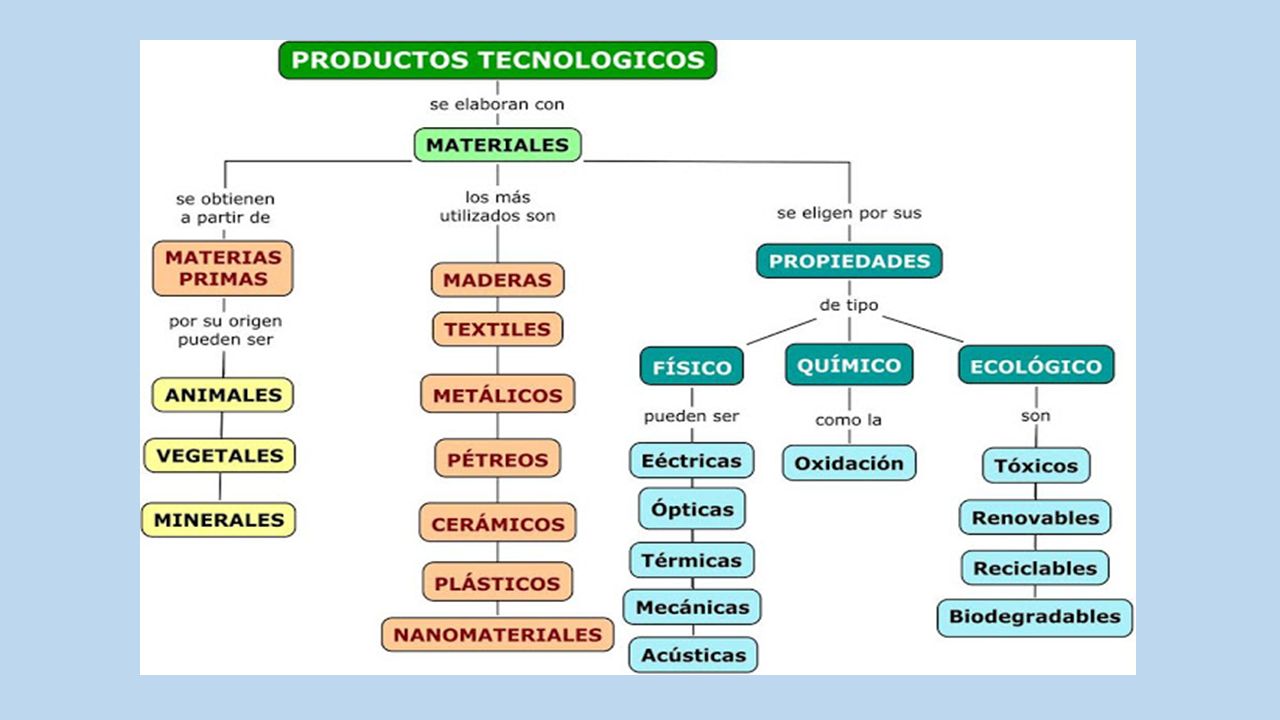 PRODUCTOS TECNOLOGICOS

se elaboran con

MATERIALES

se obtienen a partir de

MATERIAS PRIMAS

por su origen pueden ser

ANIMALES

VEGETALES

MINERALES

los más utilizados son

MADERAS

TEXTILES

METÁLICOS

PÉTREOS

CERÁMICOS

PLÁSTICOS

NANOMATERIALES

se eligen por sus

PROPIEDADES

de tipo

FÍSICO

pueden ser

Eéctricas

Ópticas

Térmicas

Mecánicas

Acústicas

QUÍMICO

como la

Oxidación

ECOLÓGICO

son

Tóxicos

Renovables

Reciclables

Biodegradables